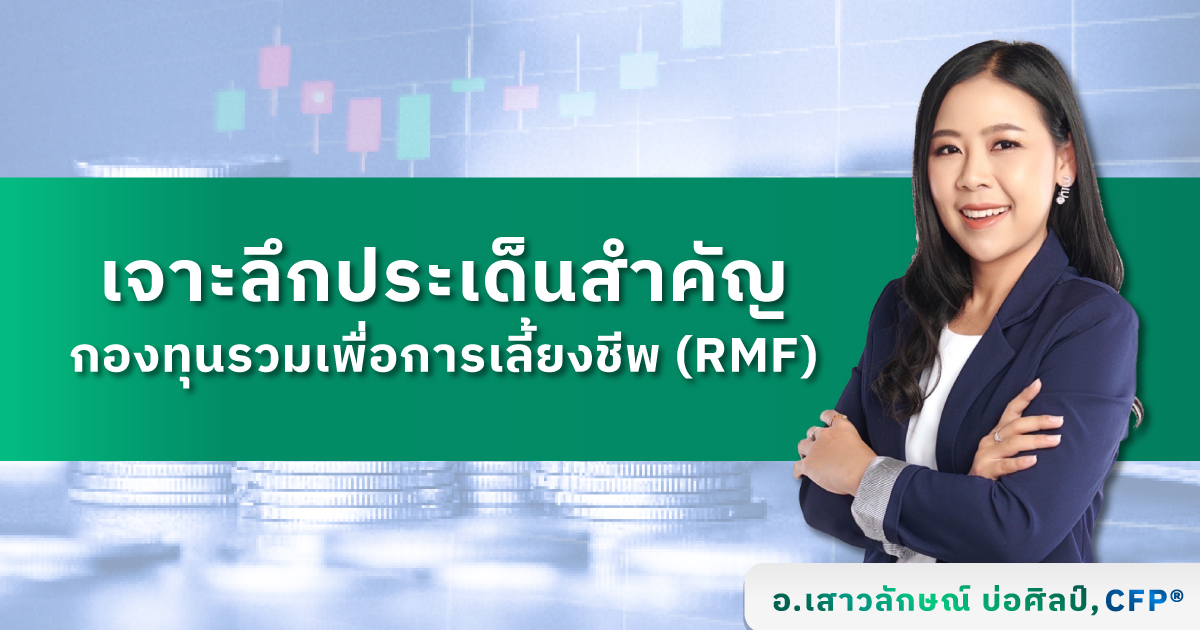 เจาะลึกประเด็นสำคัญ
กองทุนรวมเพื่อการเลี้ยงชีพ (RMF)

อ.เสาวลักษณ์ บ่อศิลป์, CFP®